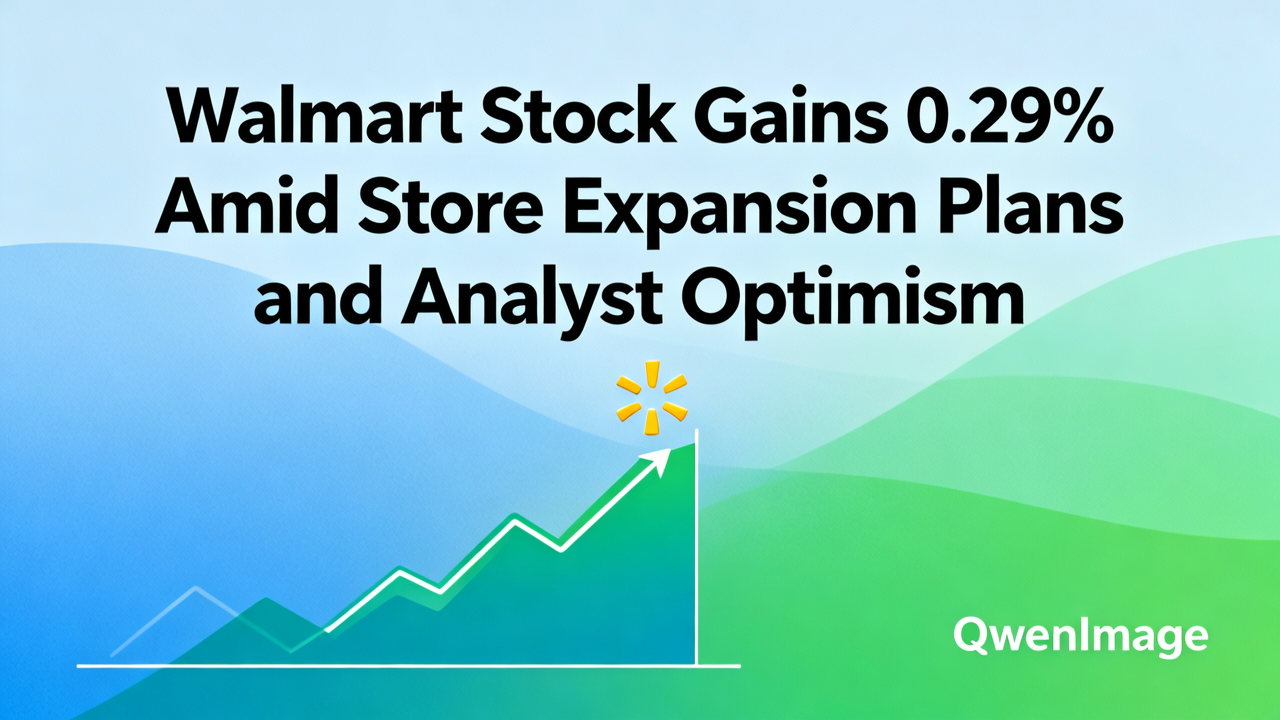 Walmart Stock Gains 0.29% Amid Store Expansion Plans and Analyst Optimism

QwenImage